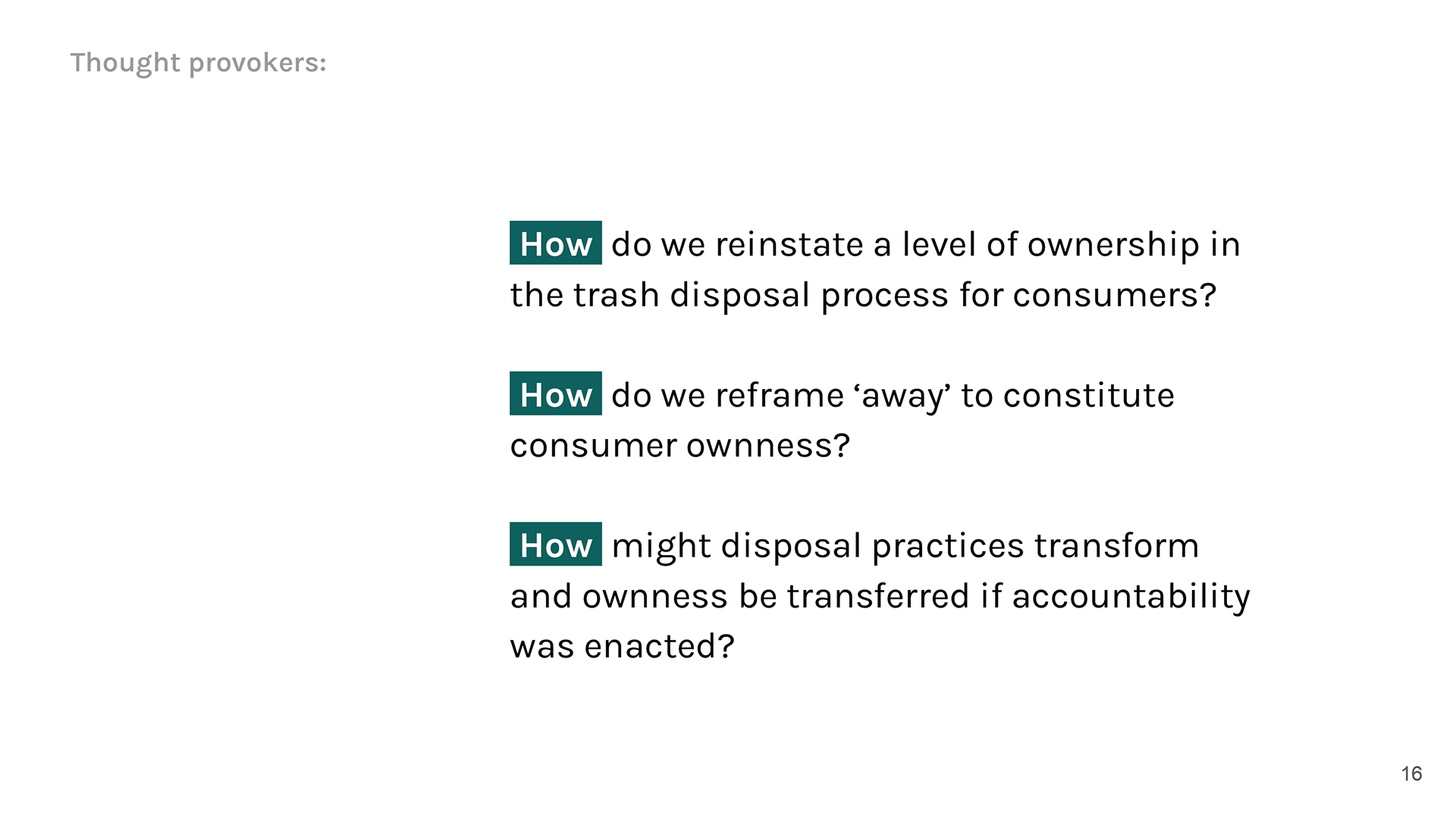 Thought provokers:

How do we reinstate a level of ownership in the trash disposal process for consumers?

How do we reframe ‘away’ to constitute consumer ownness?

How might disposal practices transform and ownness be transferred if accountability was enacted?

16